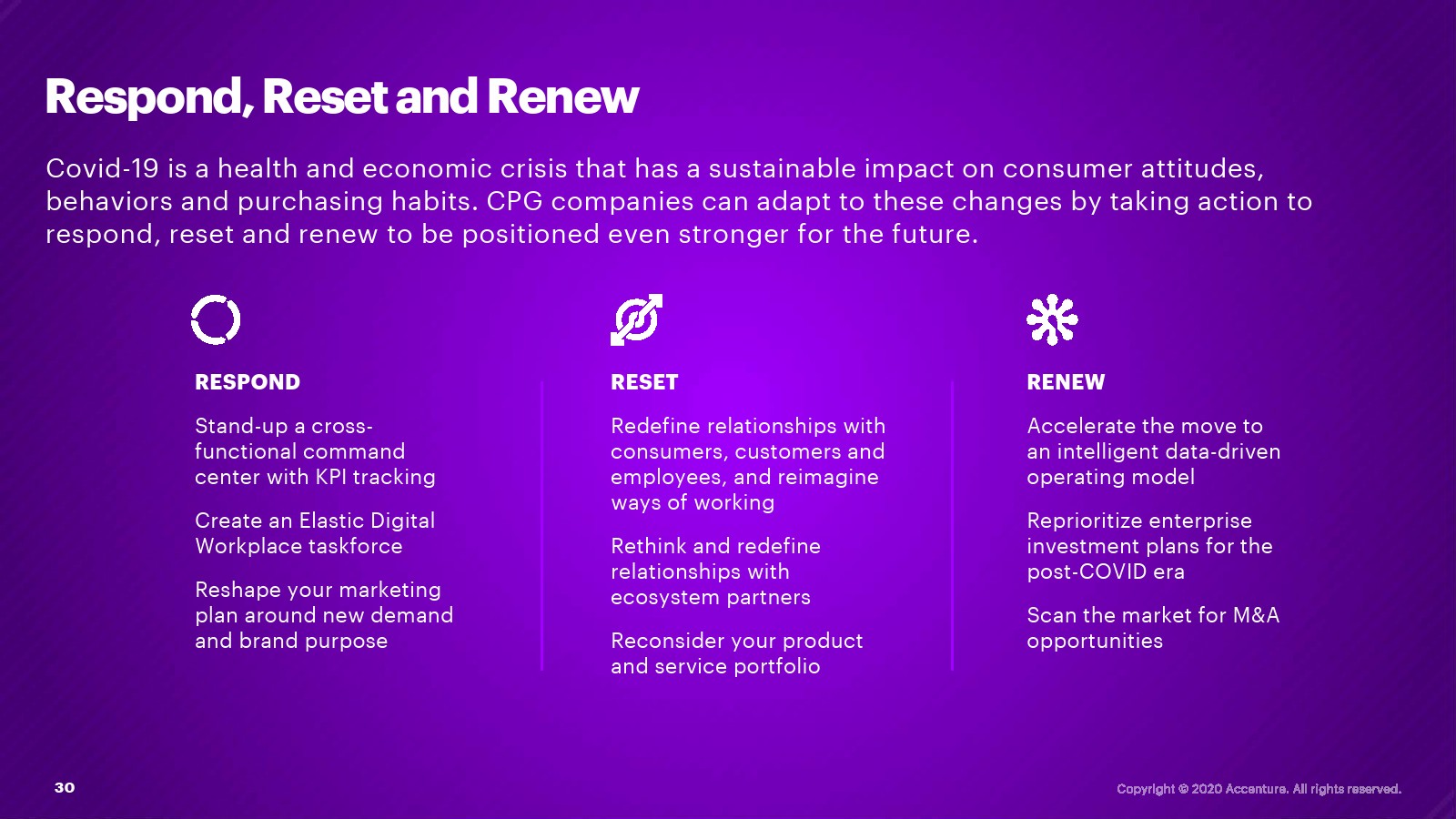 Respond, Reset and Renew

Covid-19 is a health and economic crisis that has a sustainable impact on consumer attitudes, behaviors and purchasing habits. CPG companies can adapt to these changes by taking action to respond, reset and renew to be positioned even stronger for the future.

RESPOND

Stand-up a cross-functional command center with KPI tracking

Create an Elastic Digital Workplace taskforce

Reshape your marketing plan around new demand and brand purpose

RESET

Redefine relationships with consumers, customers and employees, and reimagine ways of working

Rethink and redefine relationships with ecosystem partners

Reconsider your product and service portfolio

RENEW

Accelerate the move to an intelligent data-driven operating model

Reprioritize enterprise investment plans for the post-COVID era

Scan the market for M&A opportunities

30

Copyright © 2020 Accenture. All rights reserved.